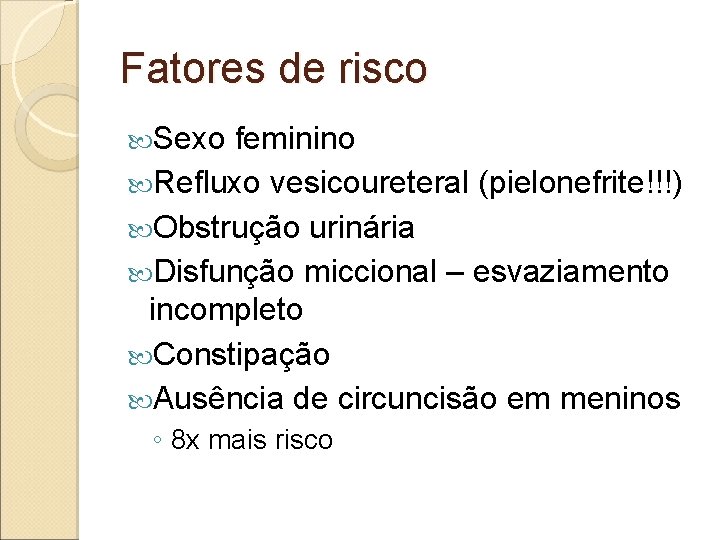 Fatores de risco

Sexo feminino

Refluxo vesicoureteral (pielonefrite!!!)

Obstrução urinária

Disfunção miccional – esvaziamento incompleto

Constipação

Ausência de circuncisão em meninos

◦ 8x mais risco